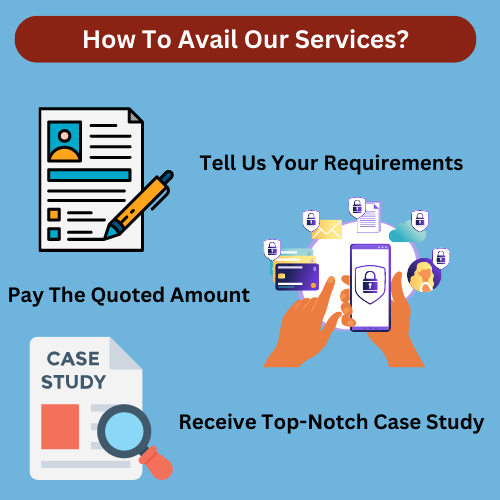 How To Avail Our Services?

Tell Us Your Requirements

Pay The Quoted Amount

CASE STUDY

Receive Top-Notch Case Study